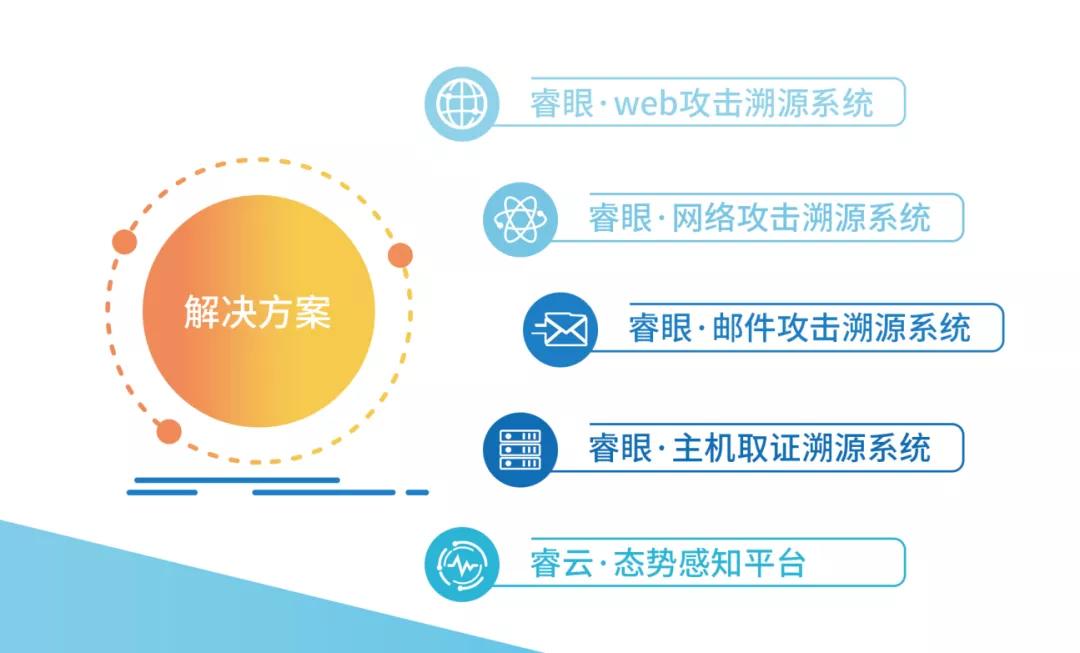 解决方案

睿眼·web攻击溯源系统

睿眼·网络攻击溯源系统

睿眼·邮件攻击溯源系统

睿眼·主机取证溯源系统

睿云·态势感知平台